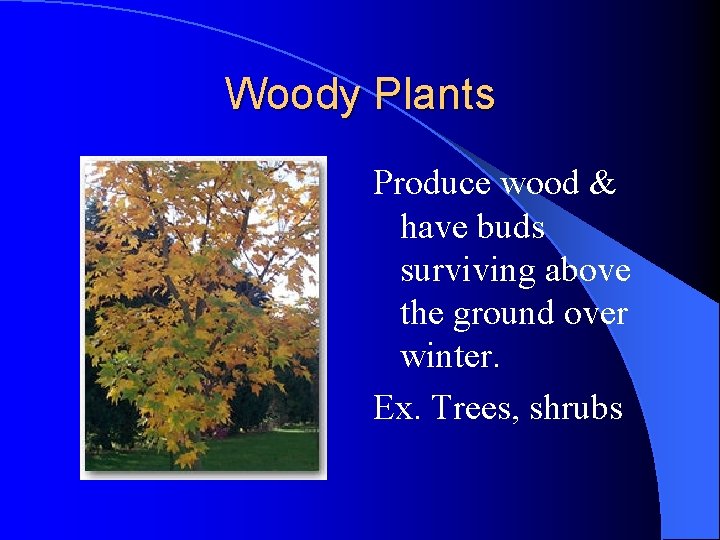 Woody Plants

Produce wood & have buds surviving above the ground over winter.

Ex. Trees, shrubs